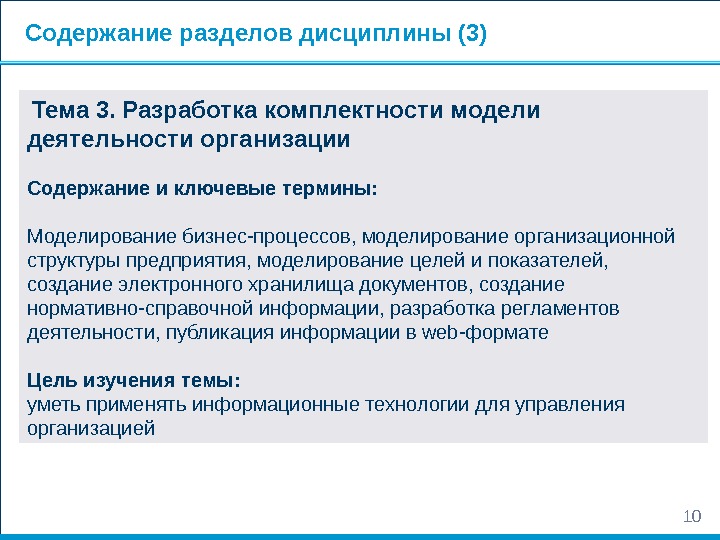 Содержание разделов дисциплины (3)

Тема 3. Разработка комплектности модели деятельности организации

Содержание и ключевые термины:

Моделирование бизнес-процессов, моделирование организационной структуры предприятия, моделирование целей и показателей, создание электронного хранилища документов, создание нормативно-справочной информации, разработка регламентов деятельности, публикация информации в web-формате

Цель изучения темы:
уметь применять информационные технологии для управления организацией

10